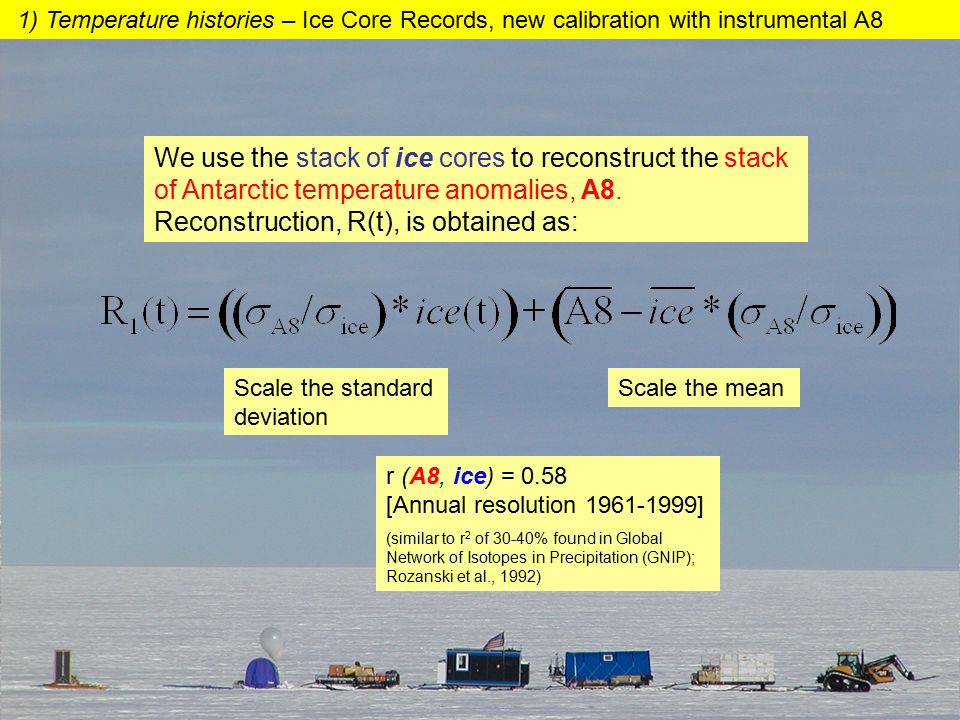 1) Temperature histories – Ice Core Records, new calibration with instrumental A8

We use the stack of ice cores to reconstruct the stack of Antarctic temperature anomalies, A8. Reconstruction, R(t), is obtained as:

$R_1(t) = \left(\left(\sigma_{A8}/\sigma_{ice}\right) * ice(t)\right) + \left(\overline{A8} - \overline{ice} * \left(\sigma_{A8}/\sigma_{ice}\right)\right)$

Scale the standard deviation

Scale the mean

r (A8, ice) = 0.58
[Annual resolution 1961-1999]

(similar to $r^2$ of 30-40% found in Global Network of Isotopes in Precipitation (GNIP); Rozanski et al., 1992)